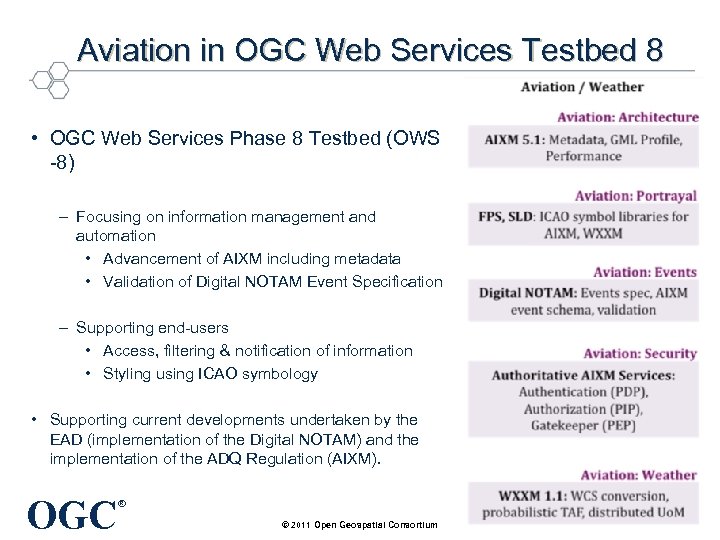 Aviation in OGC Web Services Testbed 8

• OGC Web Services Phase 8 Testbed (OWS -8)

– Focusing on information management and automation
• Advancement of AIXM including metadata
• Validation of Digital NOTAM Event Specification

– Supporting end-users
• Access, filtering & notification of information
• Styling using ICAO symbology

• Supporting current developments undertaken by the EAD (implementation of the Digital NOTAM) and the implementation of the ADQ Regulation (AIXM).

Aviation / Weather

Aviation: Architecture
AIXM 5.1: Metadata, GML Profile, Performance

Aviation: Portrayal
FPS, SLD: ICAO symbol libraries for AIXM, WXXM

Aviation: Events
Digital NOTAM: Events spec, AIXM event schema, validation

Aviation: Security
Authoritative AIXM Services: Authentication (PDP), Authorization (PIP), Gatekeeper (PEP)

Aviation: Weather
WXXM 1.1: WCS conversion, probabilistic TAF, distributed UoM

OGC®

© 2011 Open Geospatial Consortium